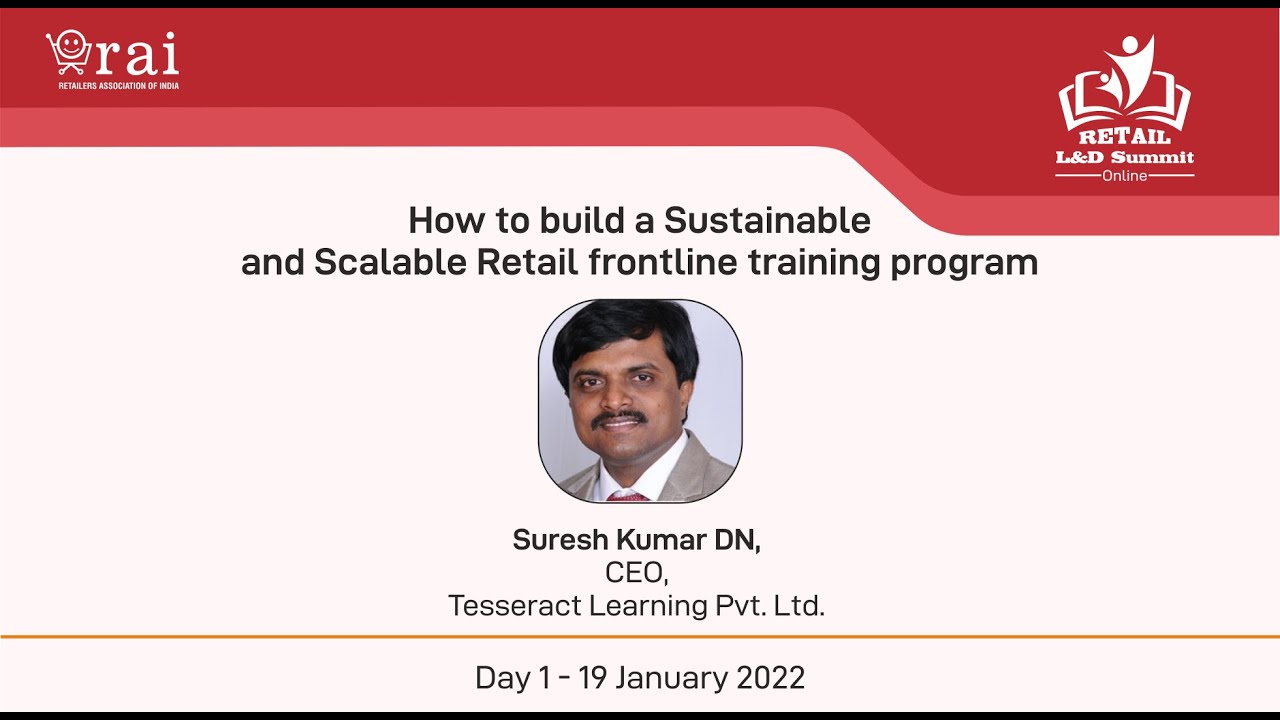 rai
RETAILERS ASSOCIATION OF INDIA

RETAIL
L&D Summit
Online

How to build a Sustainable and Scalable Retail frontline training program

Suresh Kumar DN,
CEO,
Tesseract Learning Pvt. Ltd.

Day 1 - 19 January 2022